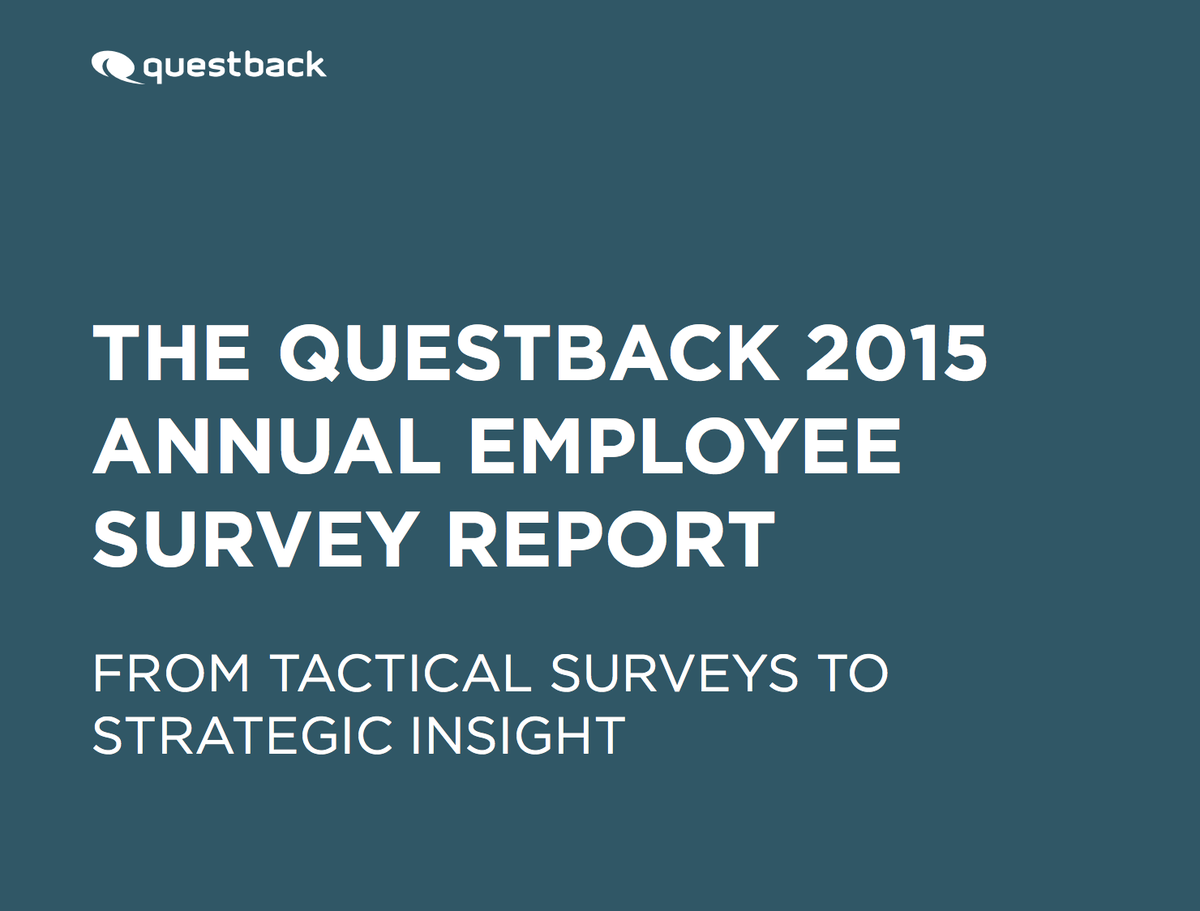 questback

THE QUESTBACK 2015 ANNUAL EMPLOYEE SURVEY REPORT

FROM TACTICAL SURVEYS TO STRATEGIC INSIGHT